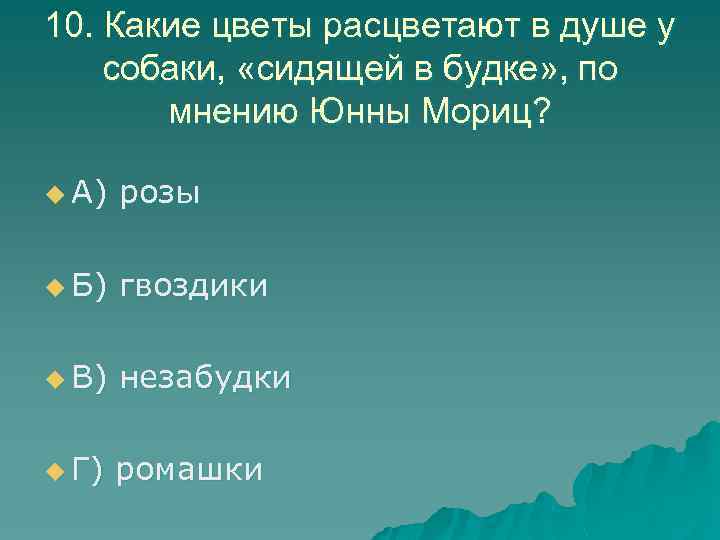 10. Какие цветы расцветают в душе у собаки, «сидящей в будке», по мнению Юнны Мориц?

А) розы

Б) гвоздики

В) незабудки

Г) ромашки